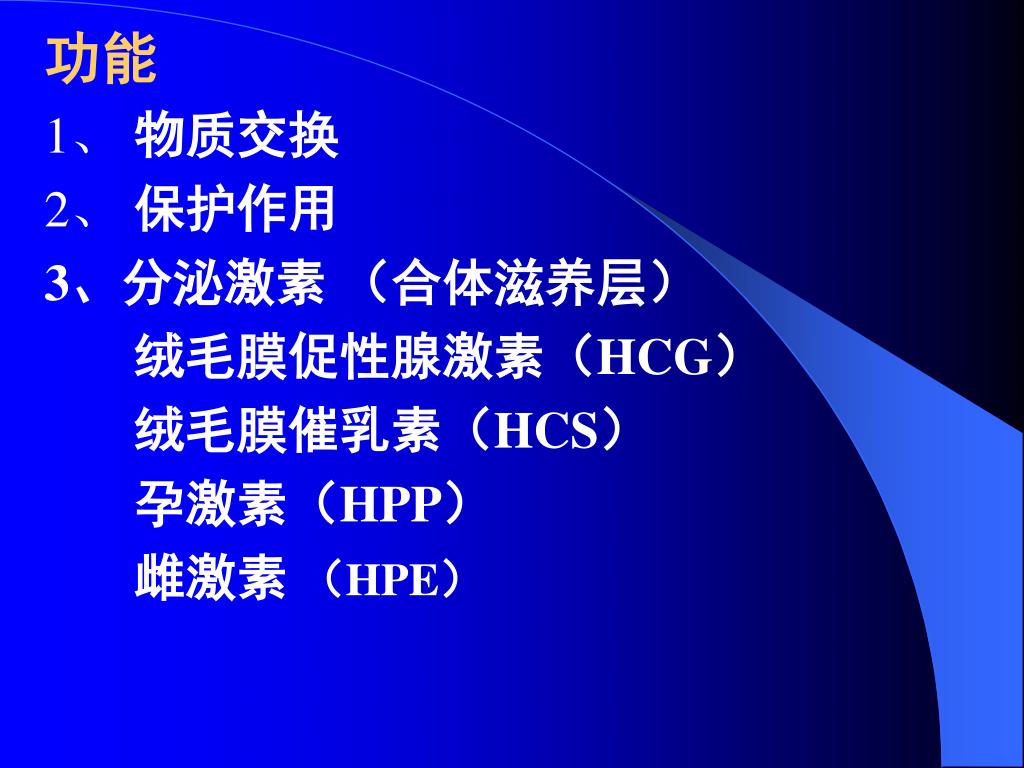 功能
1、 物质交换
2、 保护作用
3、分泌激素 （合体滋养层）
绒毛膜促性腺激素（HCG）
绒毛膜催乳素（HCS）
孕激素（HPP）
雌激素 （HPE）